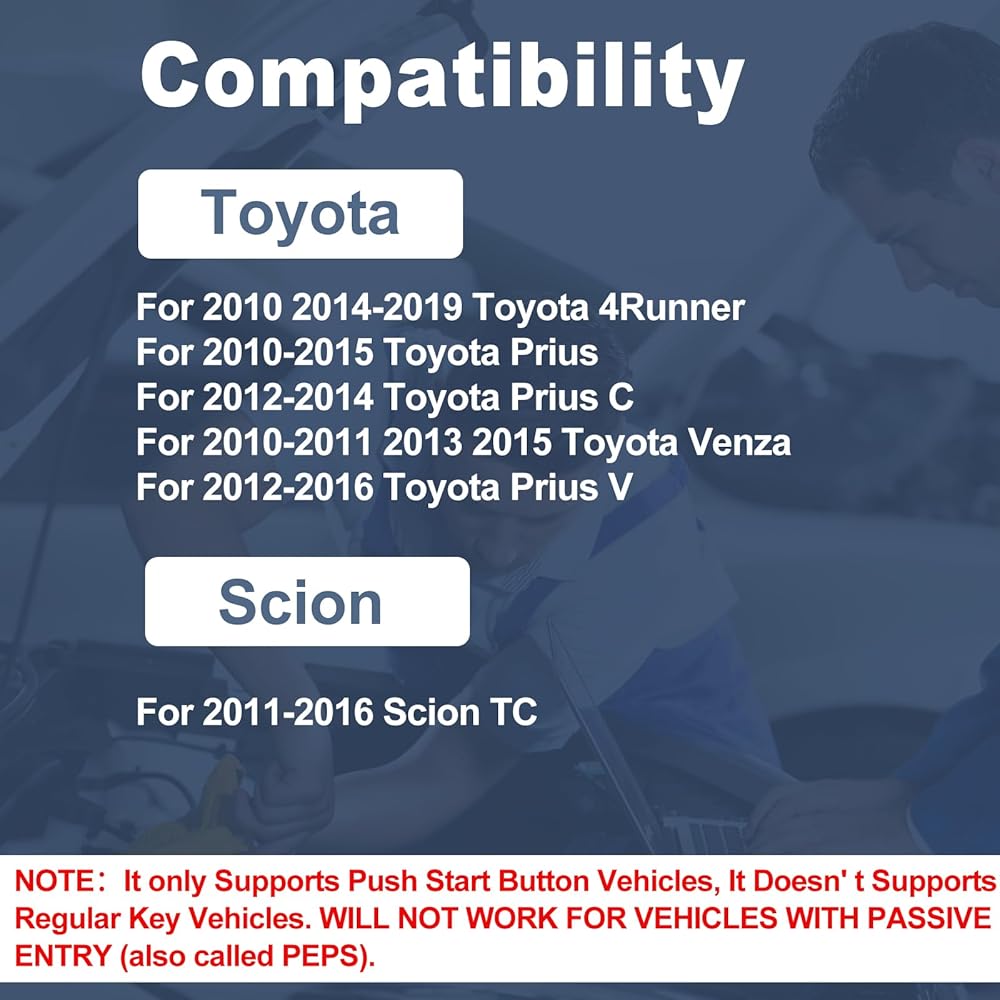 Compatibility

Toyota

For 2010 2014-2019 Toyota 4Runner
For 2010-2015 Toyota Prius
For 2012-2014 Toyota Prius C
For 2010-2011 2013 2015 Toyota Venza
For 2012-2016 Toyota Prius V

Scion

For 2011-2016 Scion TC

NOTE: It only Supports Push Start Button Vehicles, It Doesn' t Supports Regular Key Vehicles. WILL NOT WORK FOR VEHICLES WITH PASSIVE ENTRY (also called PEPS).